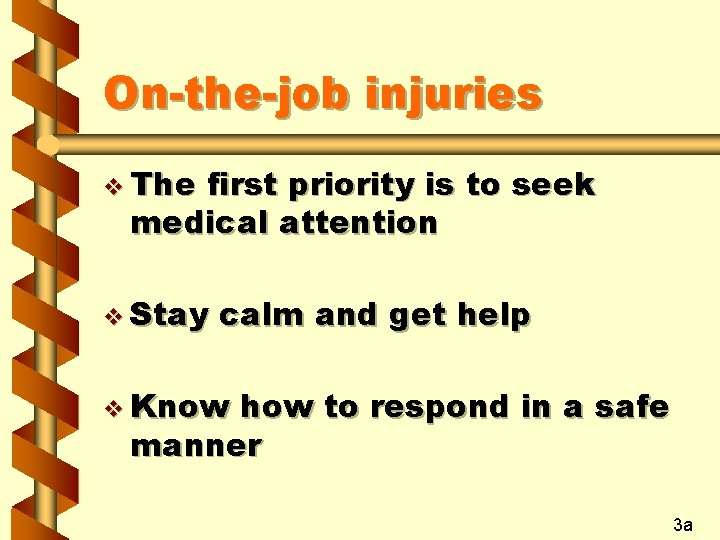 On-the-job injuries

❖ The first priority is to seek medical attention

❖ Stay calm and get help

❖ Know how to respond in a safe manner

3a